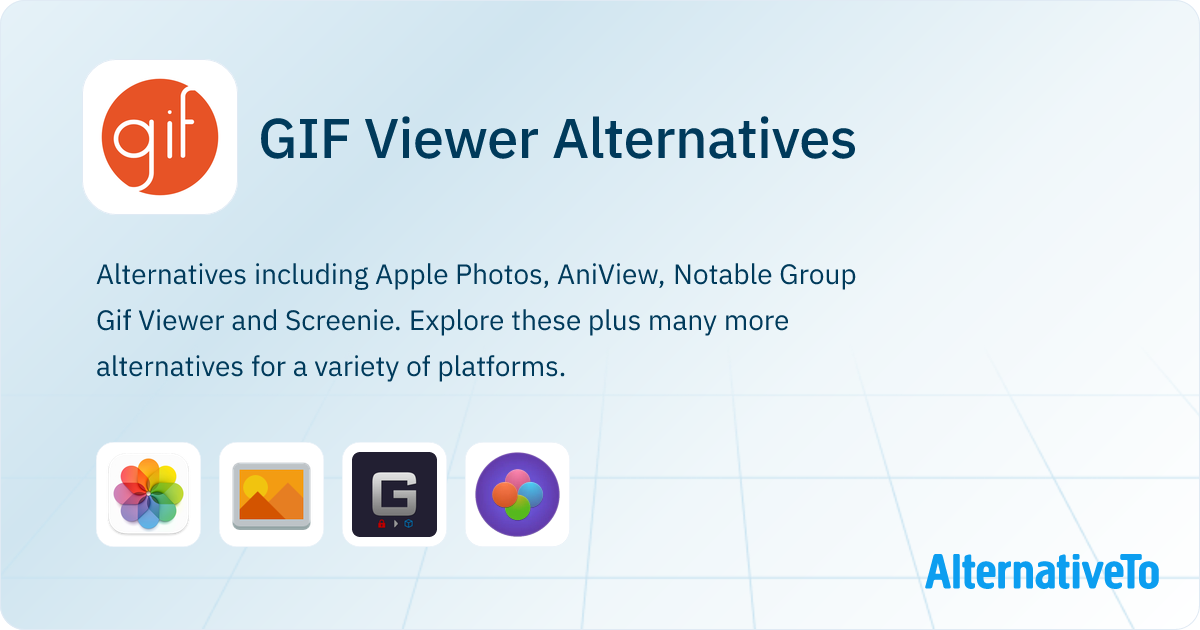 gif

GIF Viewer Alternatives

Alternatives including Apple Photos, AniView, Notable Group Gif Viewer and Screenie. Explore these plus many more alternatives for a variety of platforms.

G

AlternativeTo